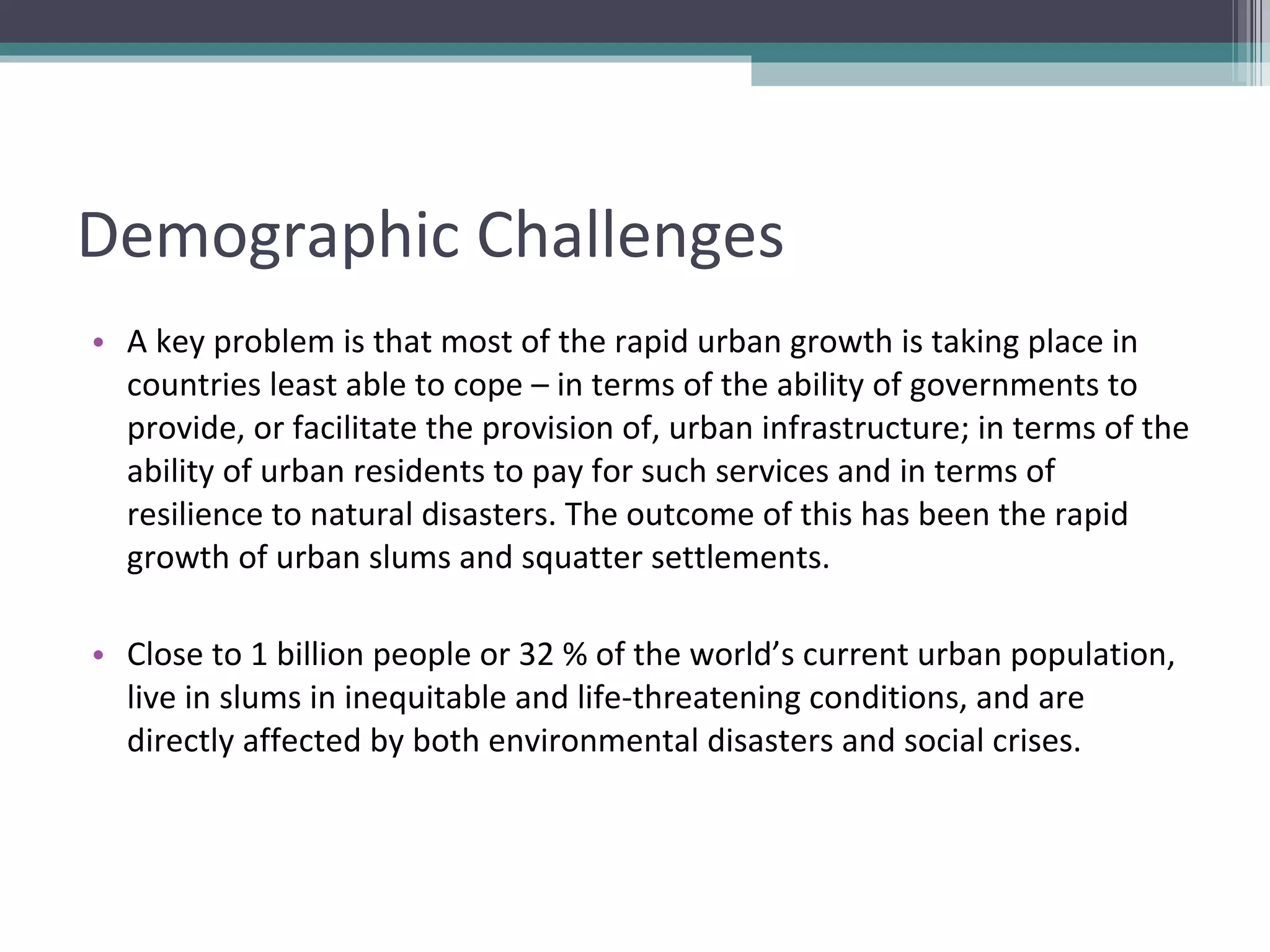 Demographic Challenges

• A key problem is that most of the rapid urban growth is taking place in countries least able to cope – in terms of the ability of governments to provide, or facilitate the provision of, urban infrastructure; in terms of the ability of urban residents to pay for such services and in terms of resilience to natural disasters. The outcome of this has been the rapid growth of urban slums and squatter settlements.

• Close to 1 billion people or 32 % of the world’s current urban population, live in slums in inequitable and life-threatening conditions, and are directly affected by both environmental disasters and social crises.